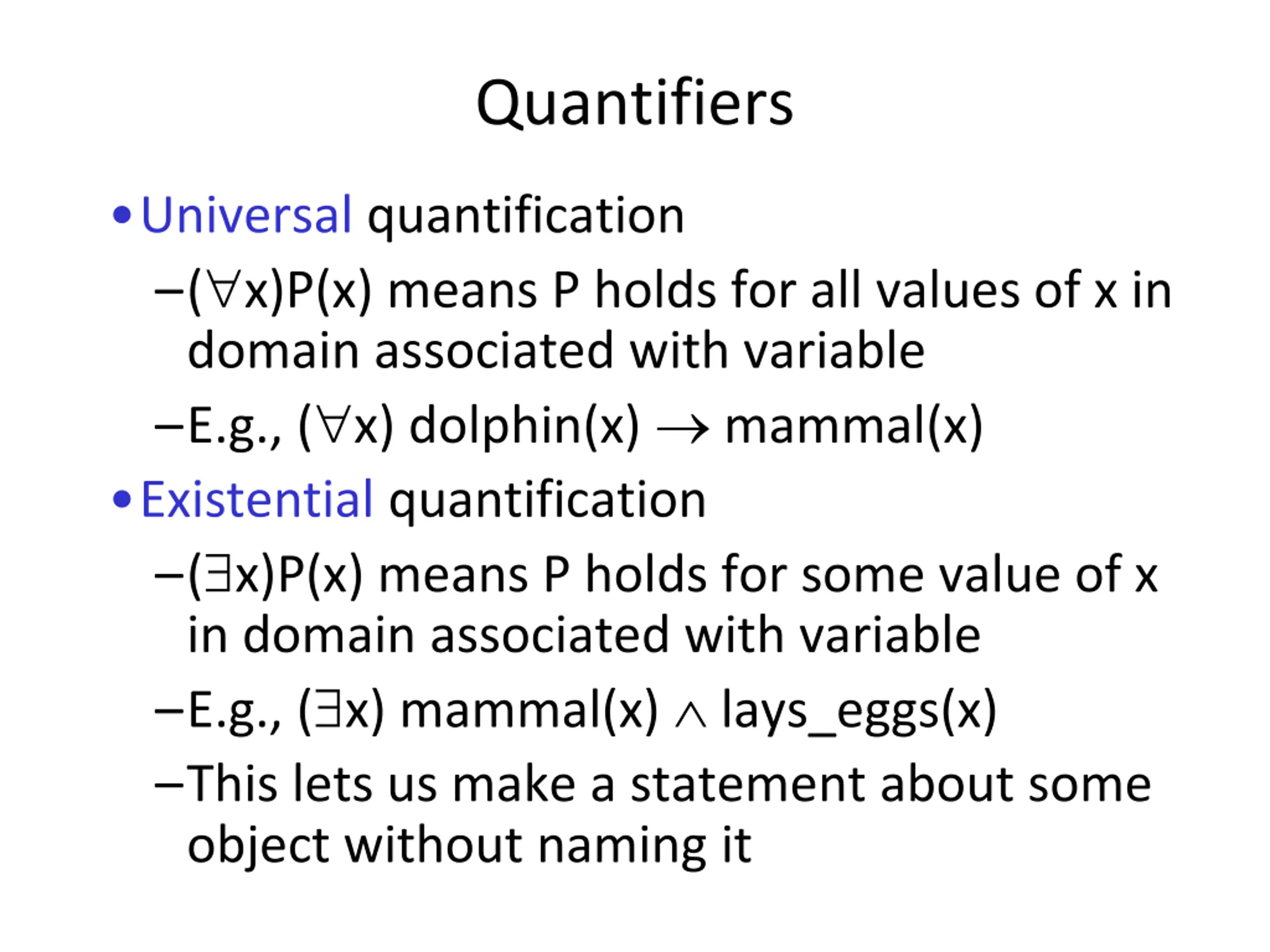 Quantifiers

• Universal quantification

– $(\forall x)P(x)$ means P holds for all values of x in domain associated with variable

– E.g., $(\forall x)$ dolphin(x) $\rightarrow$ mammal(x)

• Existential quantification

– $(\exists x)P(x)$ means P holds for some value of x in domain associated with variable

– E.g., $(\exists x)$ mammal(x) $\wedge$ lays_eggs(x)

– This lets us make a statement about some object without naming it